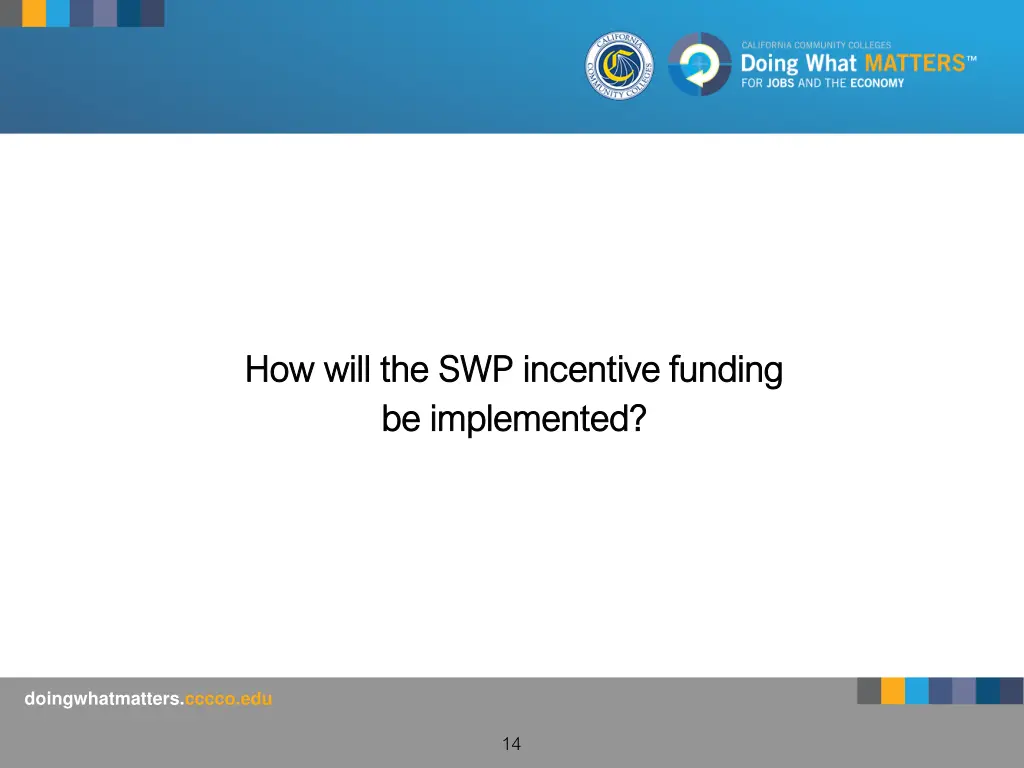 CALIFORNIA COMMUNITY COLLEGES

CALIFORNIA COMMUNITY COLLEGES
Doing What MATTERS™
FOR JOBS AND THE ECONOMY

How will the SWP incentive funding be implemented?

doingwhatmatters.cccco.edu

14